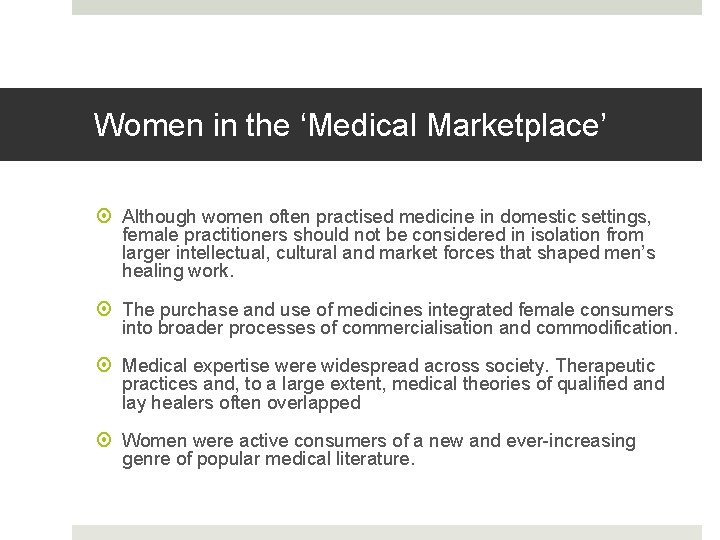 Women in the ‘Medical Marketplace’

Although women often practised medicine in domestic settings, female practitioners should not be considered in isolation from larger intellectual, cultural and market forces that shaped men’s healing work.

The purchase and use of medicines integrated female consumers into broader processes of commercialisation and commodification.

Medical expertise were widespread across society. Therapeutic practices and, to a large extent, medical theories of qualified and lay healers often overlapped

Women were active consumers of a new and ever-increasing genre of popular medical literature.